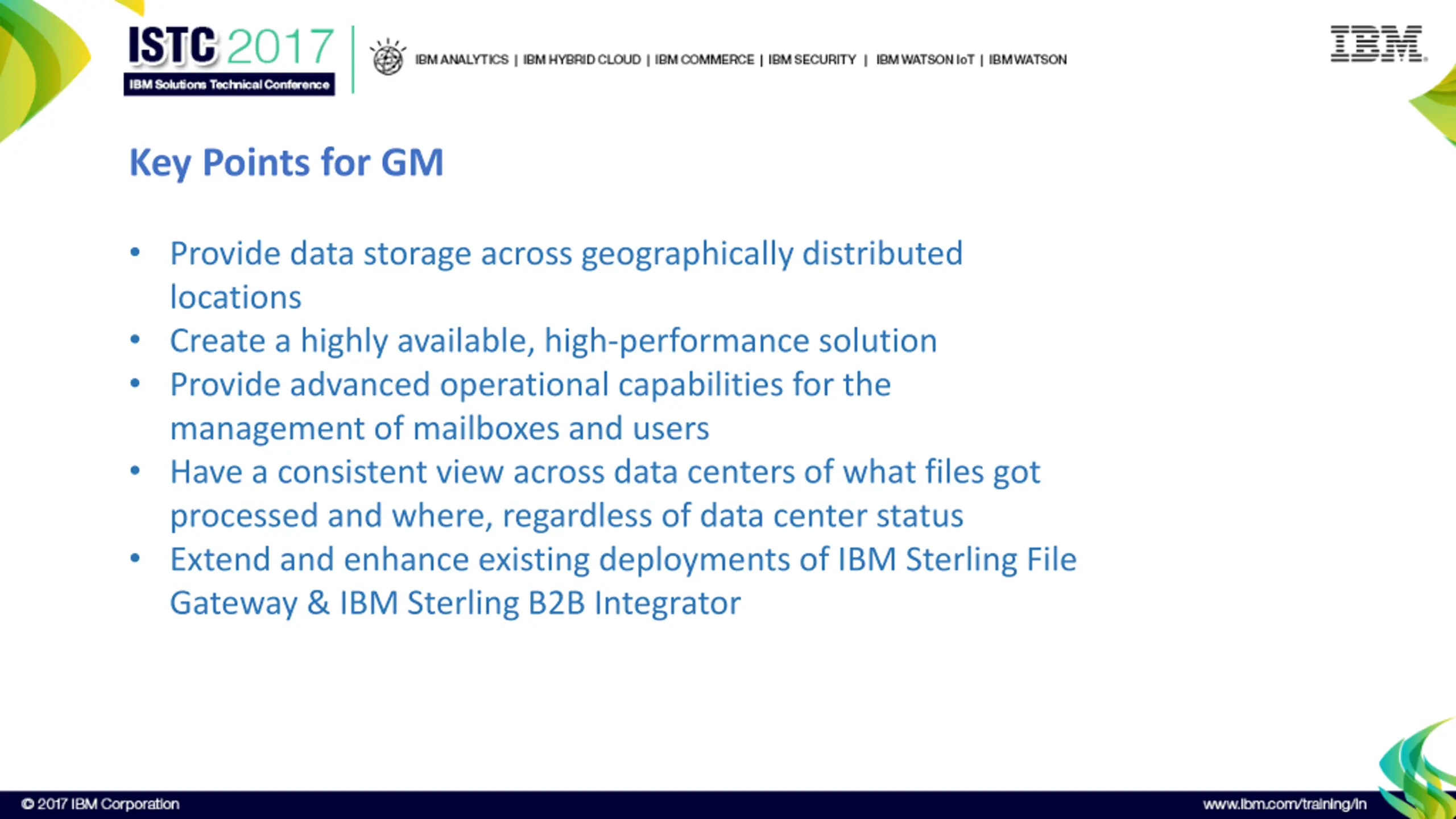 ISTC 2017
IBM Solutions Technical Conference

IBM ANALYTICS | IBM HYBRID CLOUD | IBM COMMERCE | IBM SECURITY | IBM WATSON IoT | IBM WATSON

IBM

Key Points for GM

• Provide data storage across geographically distributed locations
• Create a highly available, high-performance solution
• Provide advanced operational capabilities for the management of mailboxes and users
• Have a consistent view across data centers of what files got processed and where, regardless of data center status
• Extend and enhance existing deployments of IBM Sterling File Gateway & IBM Sterling B2B Integrator

© 2017 IBM Corporation

www.ibm.com/training/in